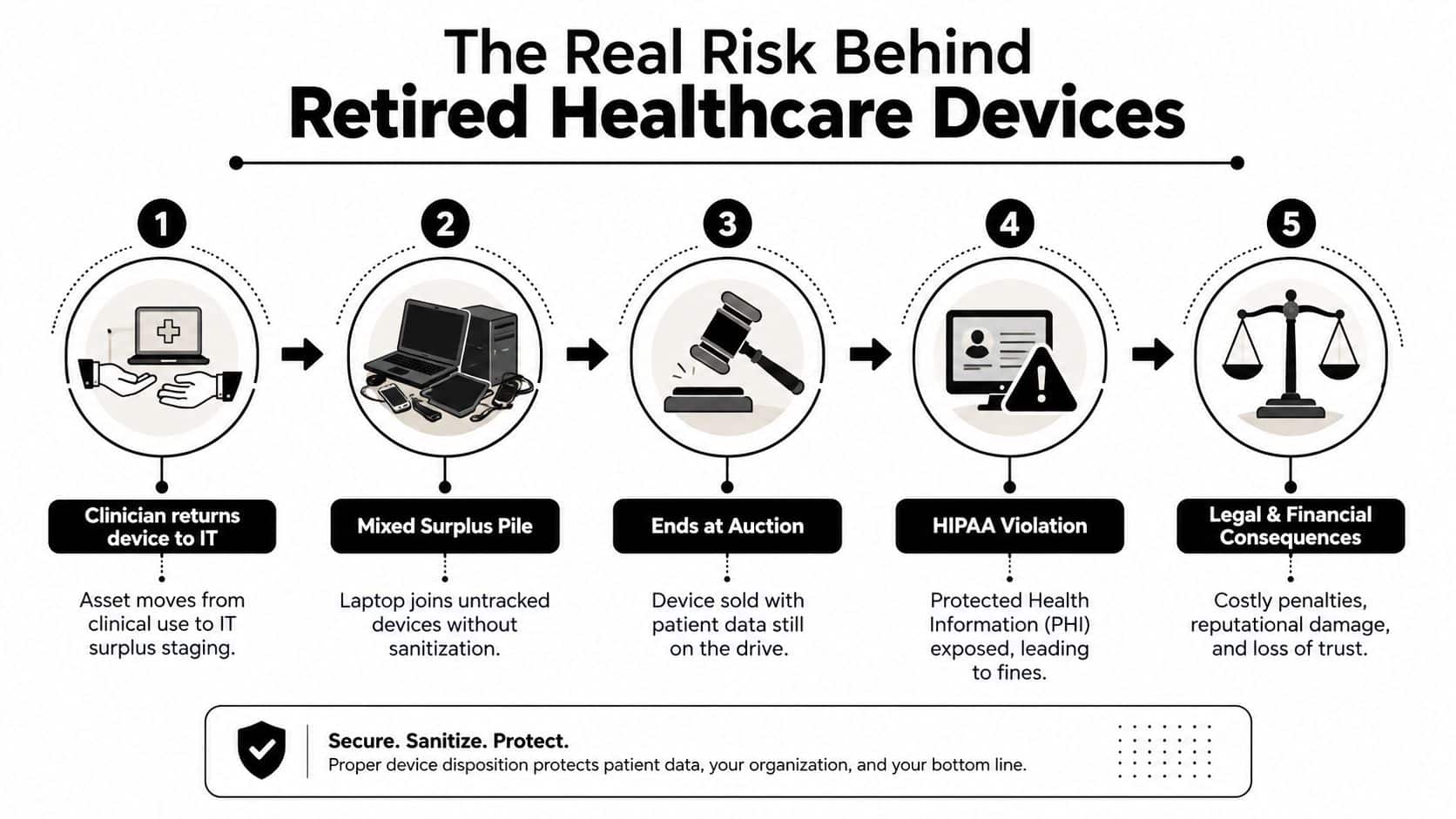 The Real Risk Behind
Retired Healthcare Devices

1

Clinician returns device to IT

Asset moves from clinical use to IT surplus staging.

2

Mixed Surplus Pile

Laptop joins untracked devices without sanitization.

3

Ends at Auction

Device sold with patient data still on the drive.

4

HIPAA Violation

Protected Health Information (PHI) exposed, leading to fines.

5

Legal & Financial Consequences

Costly penalties, reputational damage, and loss of trust.

Secure. Sanitize. Protect.
Proper device disposition protects patient data, your organization, and your bottom line.